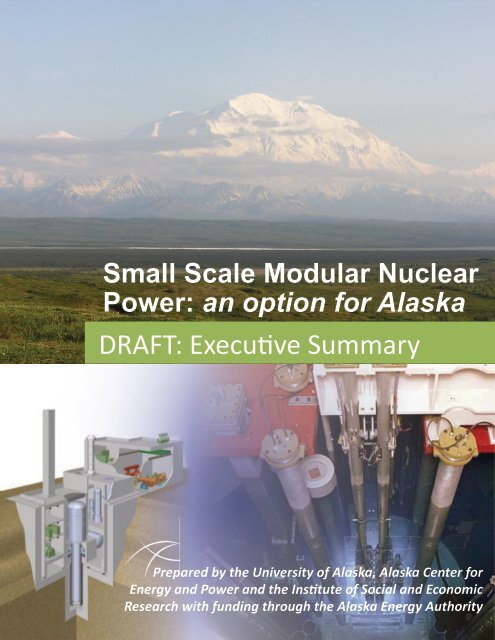 Small Scale Modular Nuclear Power: an option for Alaska

DRAFT: Executive Summary

Prepared by the University of Alaska, Alaska Center for Energy and Power and the Institute of Social and Economic Research with funding through the Alaska Energy Authority